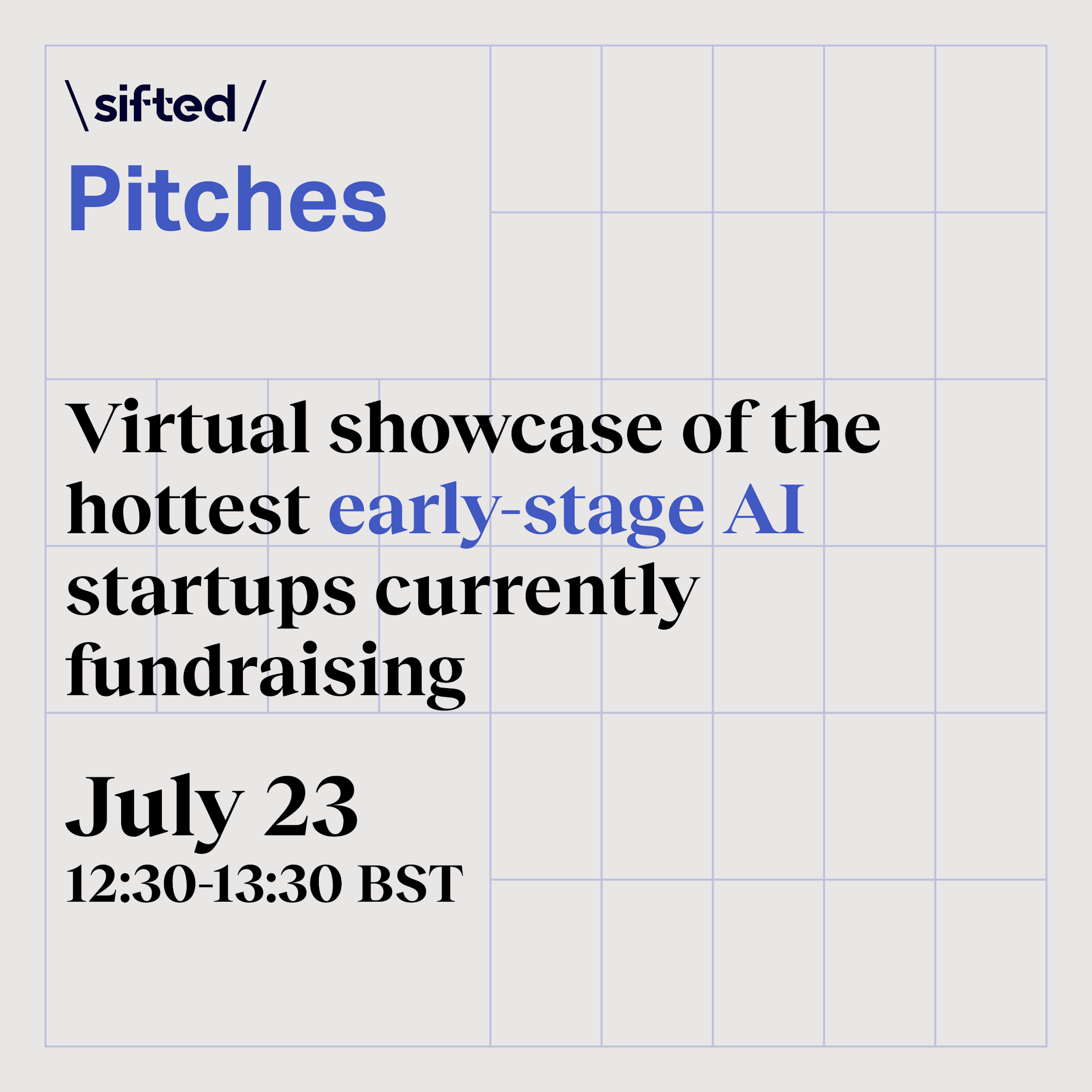 \ sifted /

Pitches

Virtual showcase of the hottest early-stage AI startups currently fundraising

July 23
12:30-13:30 BST